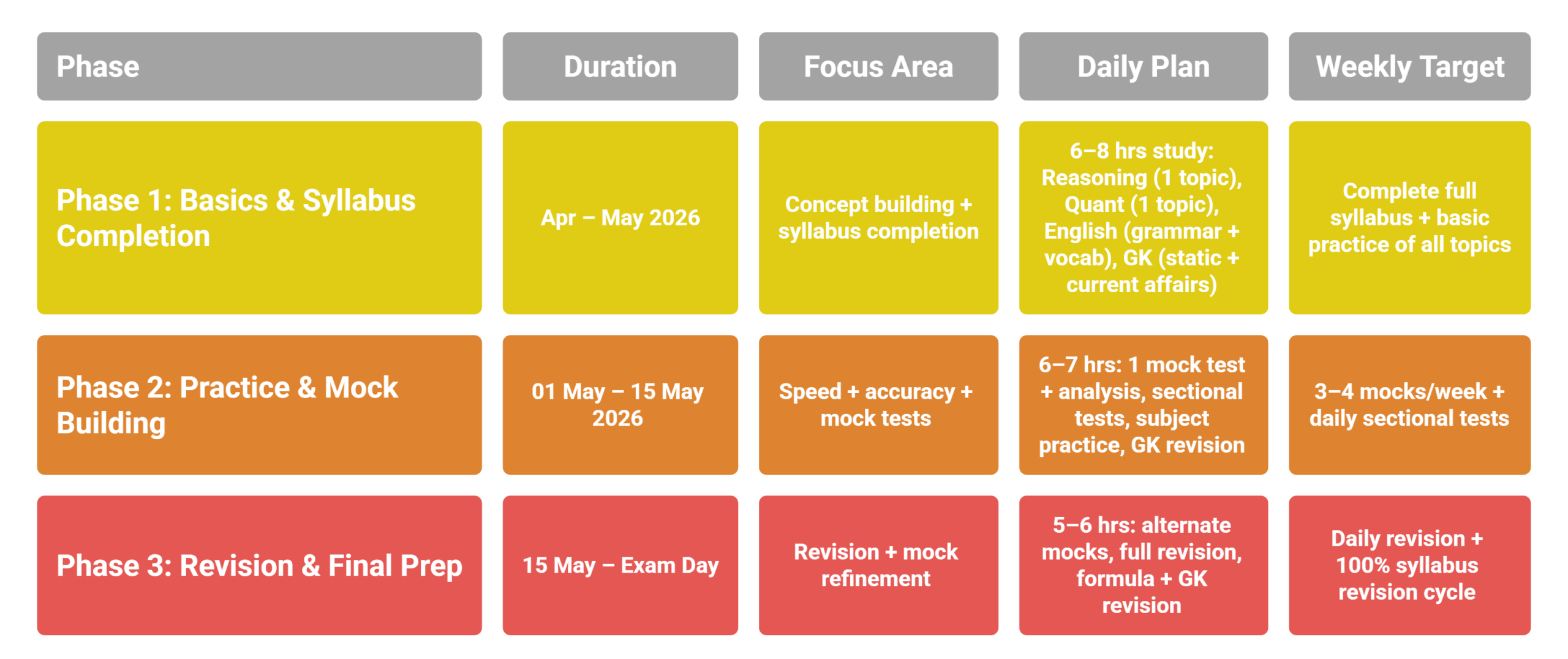 | Phase | Duration | Focus Area | Daily Plan | Weekly Target |
|---|---|---|---|---|
| Phase 1: Basics & Syllabus Completion | Apr – May 2026 | Concept building + syllabus completion | 6–8 hrs study: Reasoning (1 topic), Quant (1 topic), English (grammar + vocab), GK (static + current affairs) | Complete full syllabus + basic practice of all topics |
| Phase 2: Practice & Mock Building | 01 May – 15 May 2026 | Speed + accuracy + mock tests | 6–7 hrs: 1 mock test + analysis, sectional tests, subject practice, GK revision | 3–4 mocks/week + daily sectional tests |
| Phase 3: Revision & Final Prep | 15 May – Exam Day | Revision + mock refinement | 5–6 hrs: alternate mocks, full revision, formula + GK revision | Daily revision + 100% syllabus revision cycle |